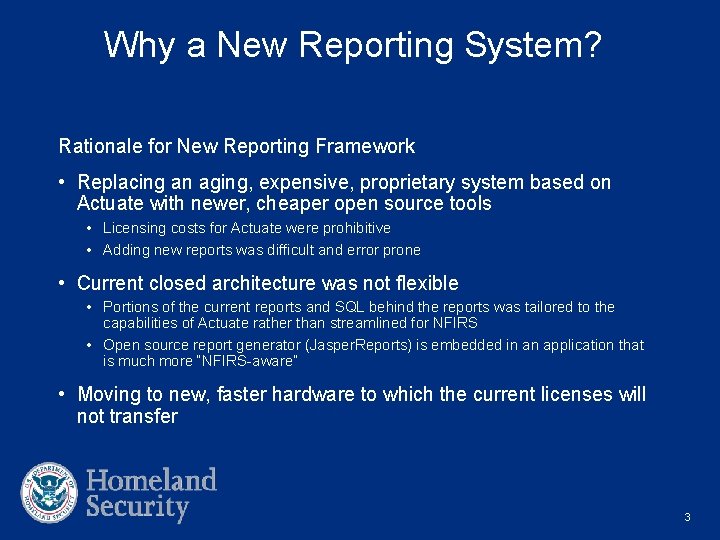 Why a New Reporting System?

Rationale for New Reporting Framework

• Replacing an aging, expensive, proprietary system based on Actuate with newer, cheaper open source tools
  • Licensing costs for Actuate were prohibitive
  • Adding new reports was difficult and error prone

• Current closed architecture was not flexible
  • Portions of the current reports and SQL behind the reports was tailored to the capabilities of Actuate rather than streamlined for NFIRS
  • Open source report generator (JasperReports) is embedded in an application that is much more "NFIRS-aware"

• Moving to new, faster hardware to which the current licenses will not transfer

U.S. DEPARTMENT OF HOMELAND SECURITY

Homeland Security

3